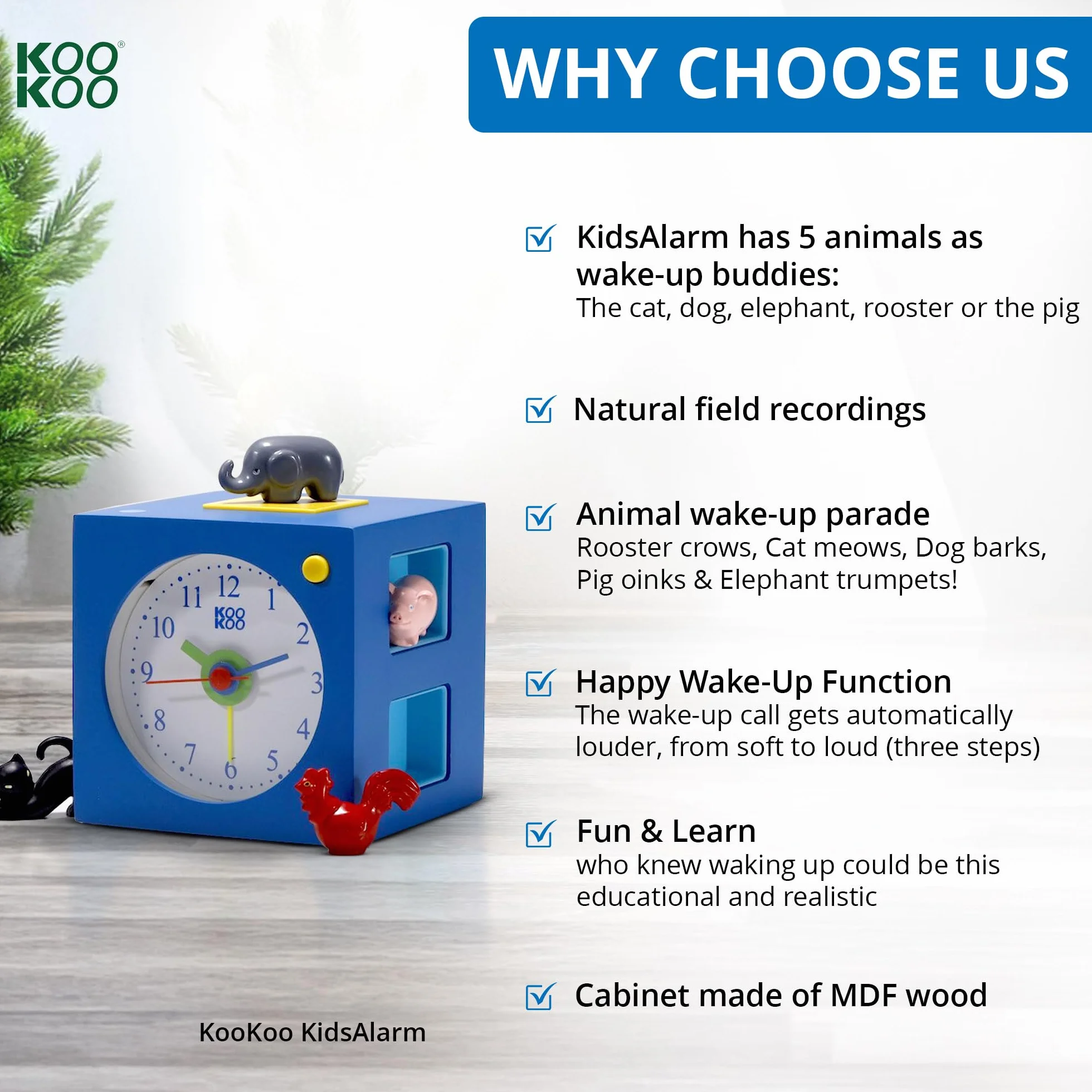 KOO KOO®

WHY CHOOSE US

KidsAlarm has 5 animals as wake-up buddies:
The cat, dog, elephant, rooster or the pig

Natural field recordings

Animal wake-up parade
Rooster crows, Cat meows, Dog barks, Pig oinks & Elephant trumpets!

Happy Wake-Up Function
The wake-up call gets automatically louder, from soft to loud (three steps)

Fun & Learn
who knew waking up could be this educational and realistic

Cabinet made of MDF wood

12 1 2 3 4 5 6 7 8 9 10 11
KOO KOO

KooKoo KidsAlarm